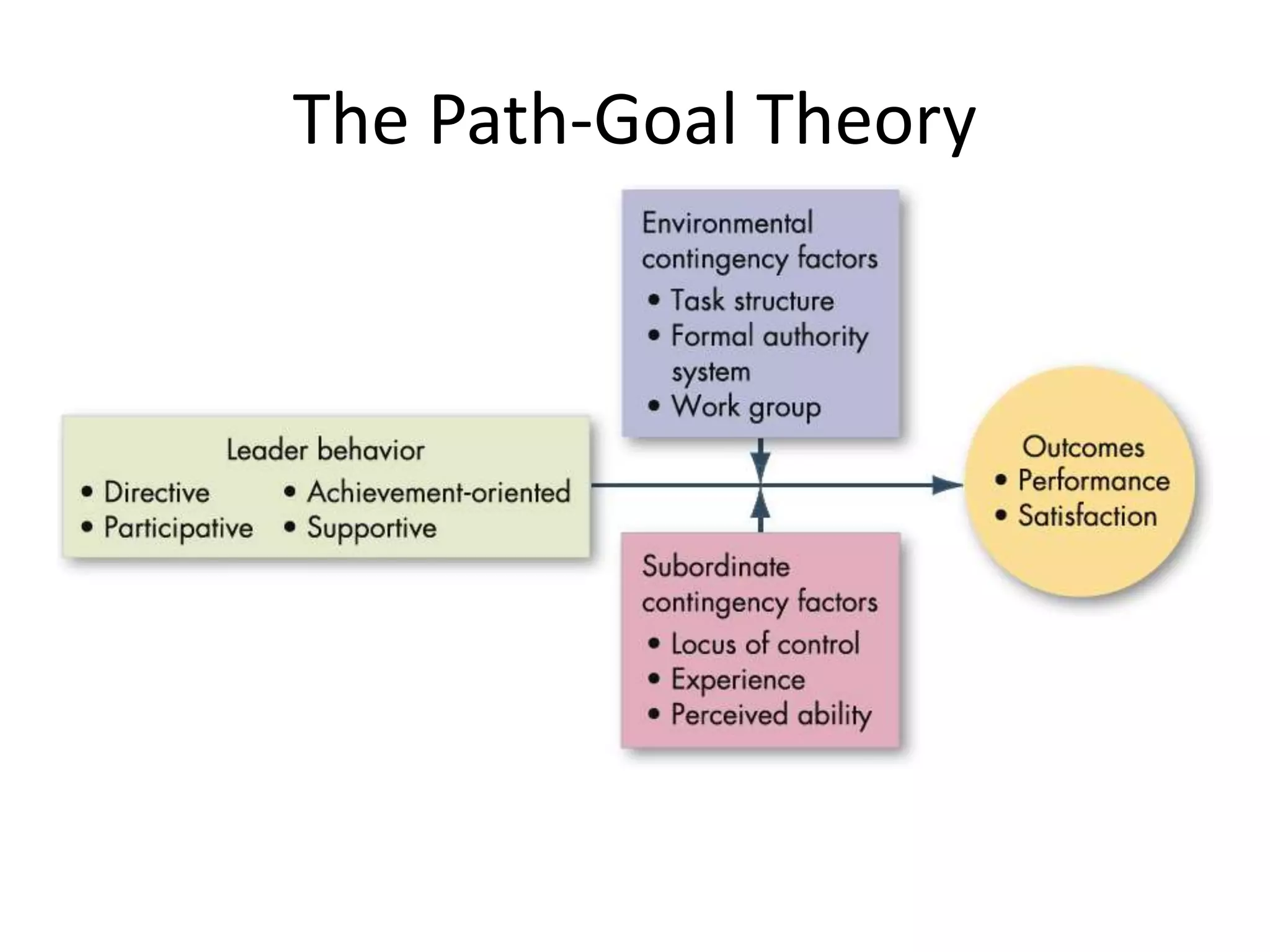 The Path-Goal Theory

Environmental contingency factors
• Task structure
• Formal authority system
• Work group

Leader behavior
• Directive
• Participative
• Achievement-oriented
• Supportive

Outcomes
• Performance
• Satisfaction

Subordinate contingency factors
• Locus of control
• Experience
• Perceived ability